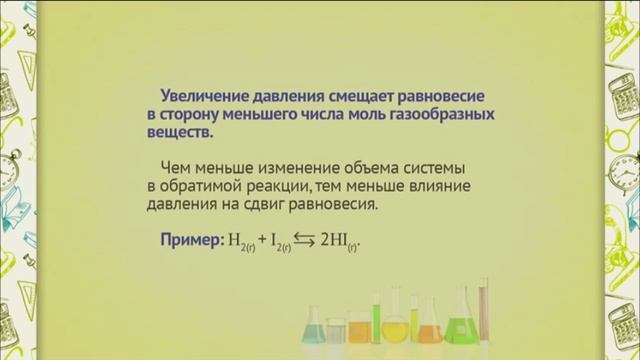 Увеличение давления смещает равновесие в сторону меньшего числа моль газообразных веществ.

Чем меньше изменение объема системы в обратимой реакции, тем меньше влияние давления на сдвиг равновесия.

Пример: $H_{2(г)} + I_{2(г)} \leftrightarrows 2HI_{(г)}$.